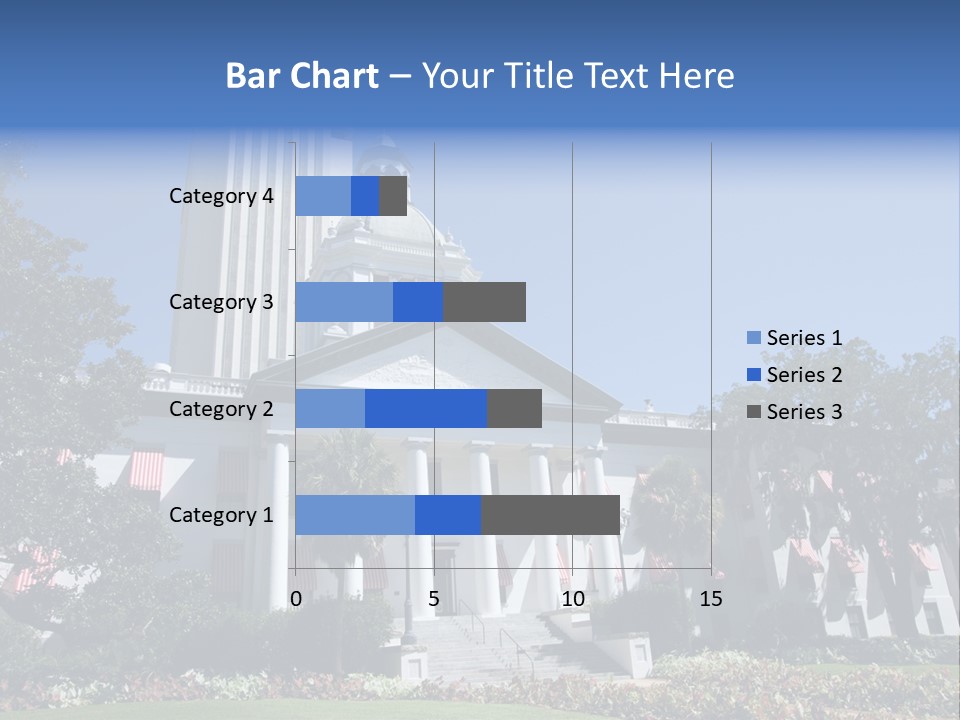 Bar Chart – Your Title Text Here

Category 4
Category 3
Category 2
Category 1

0 5 10 15

Series 1
Series 2
Series 3